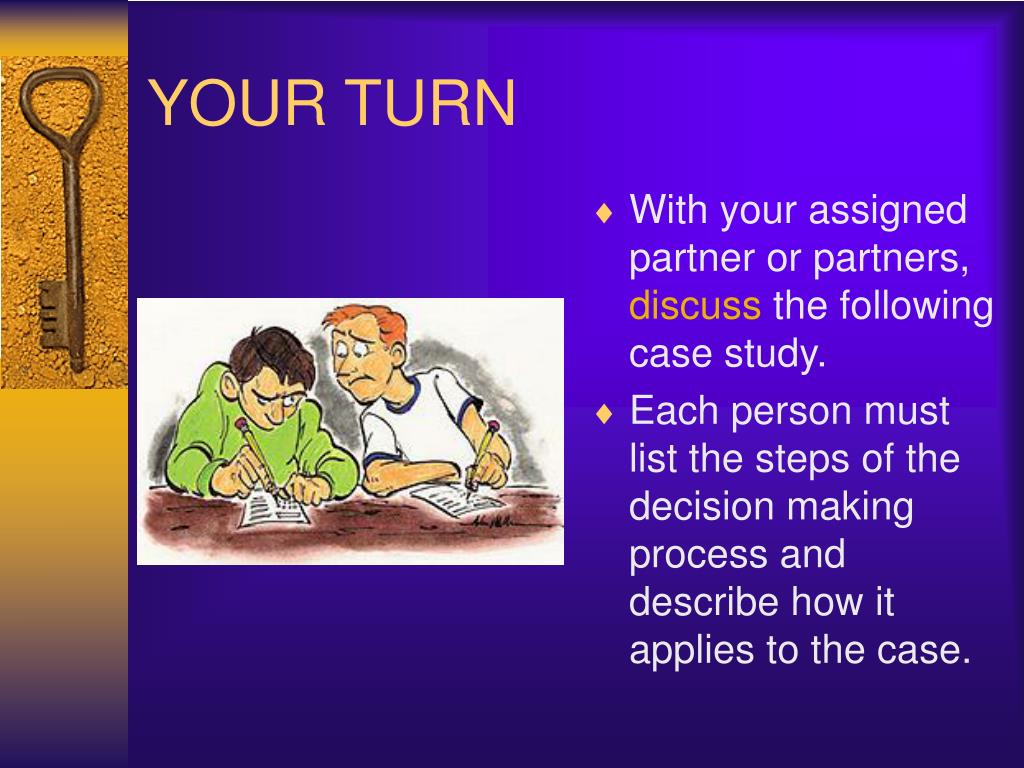 YOUR TURN

♦ With your assigned partner or partners, discuss the following case study.

♦ Each person must list the steps of the decision making process and describe how it applies to the case.